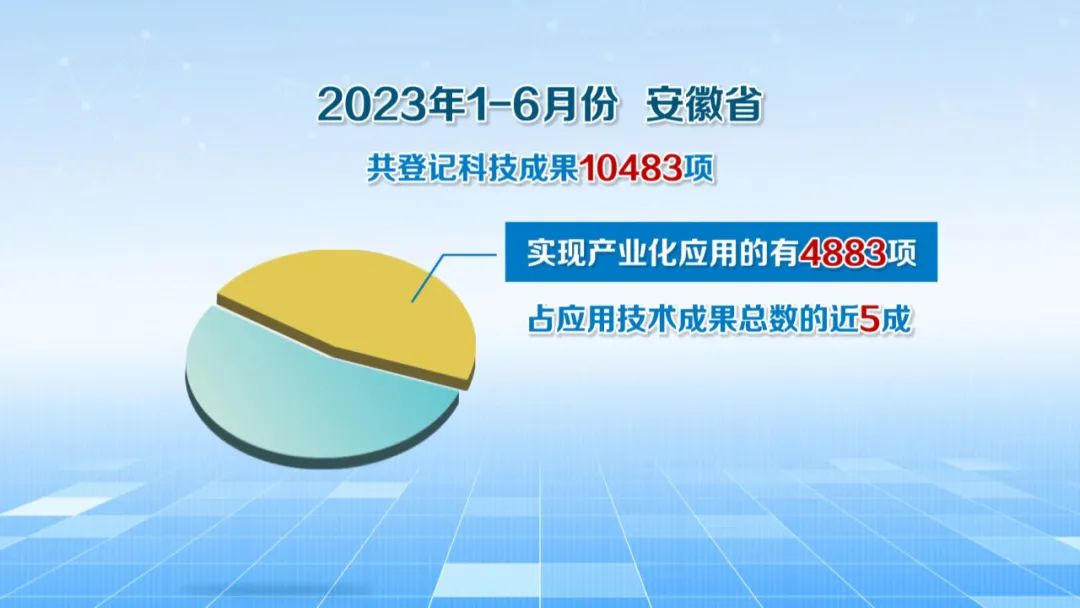 2023年1-6月份 安徽省

共登记科技成果10483项

实现产业化应用的有4883项

占应用技术成果总数的近5成